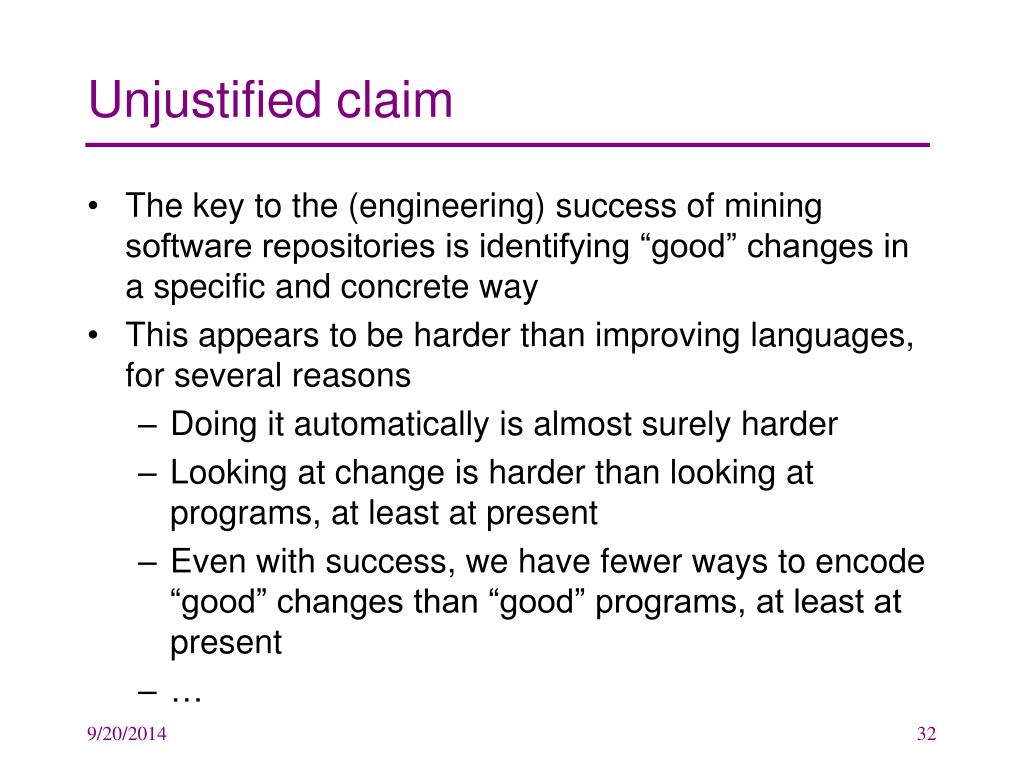 Unjustified claim

• The key to the (engineering) success of mining software repositories is identifying “good” changes in a specific and concrete way
• This appears to be harder than improving languages, for several reasons
– Doing it automatically is almost surely harder
– Looking at change is harder than looking at programs, at least at present
– Even with success, we have fewer ways to encode “good” changes than “good” programs, at least at present
– …

9/20/2014
32